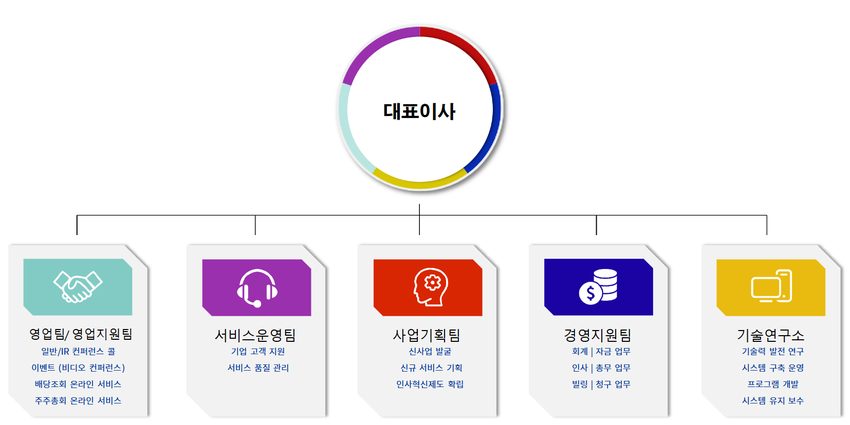 대표이사

영업팀/ 영업지원팀
일반/IR 컨퍼런스 콜
이벤트 (비디오 컨퍼런스)
배당조회 온라인 서비스
주주총회 온라인 서비스

서비스운영팀
기업 고객 지원
서비스 품질 관리

사업기획팀
신사업 발굴
신규 서비스 기획
인사혁신제도 확립

경영지원팀
회계 | 자금 업무
인사 | 총무 업무
빌링 | 청구 업무

기술연구소
기술력 발전 연구
시스템 구축 운영
프로그램 개발
시스템 유지 보수